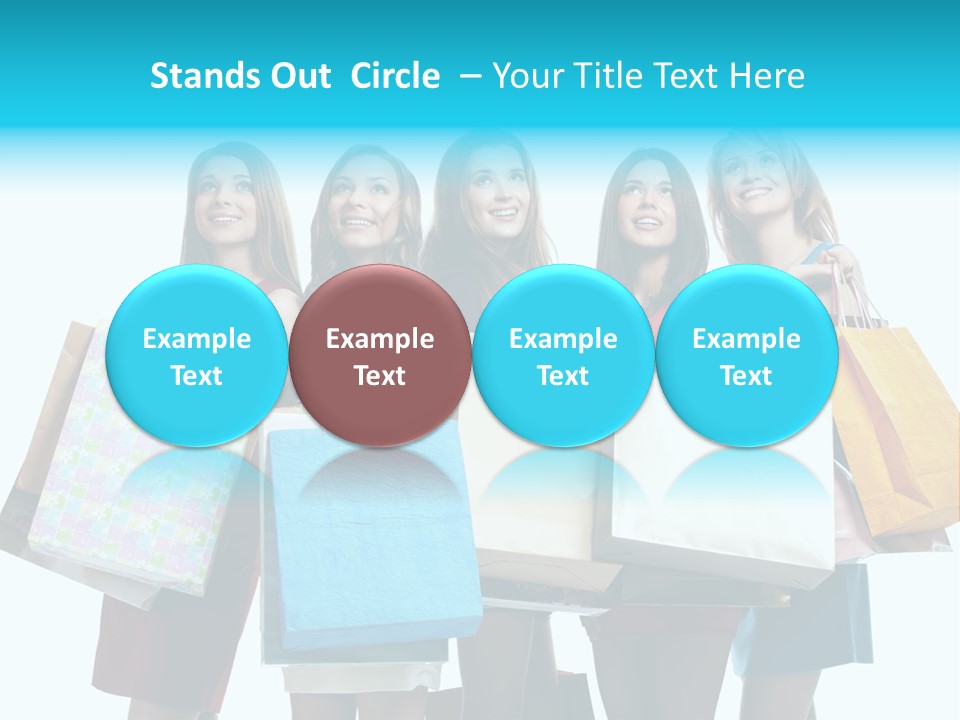 Stands Out Circle – Your Title Text Here

Example Text

Example Text

Example Text

Example Text